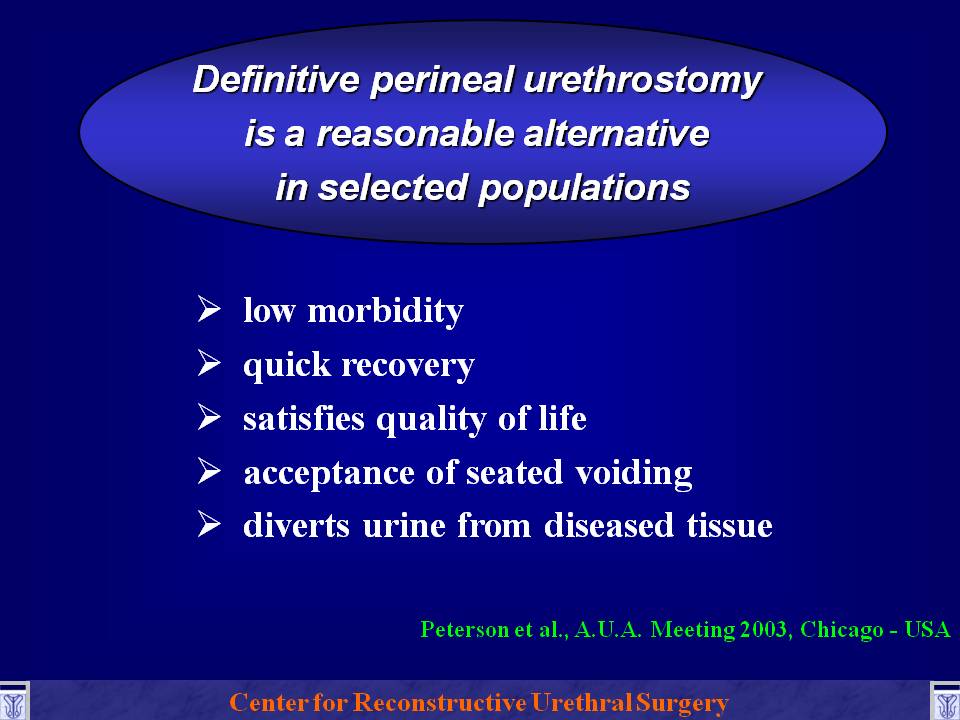 Definitive perineal urethrostomy is a reasonable alternative in selected populations

➢ low morbidity
➢ quick recovery
➢ satisfies quality of life
➢ acceptance of seated voiding
➢ diverts urine from diseased tissue

Peterson et al., A.U.A. Meeting 2003, Chicago - USA

Center for Reconstructive Urethral Surgery